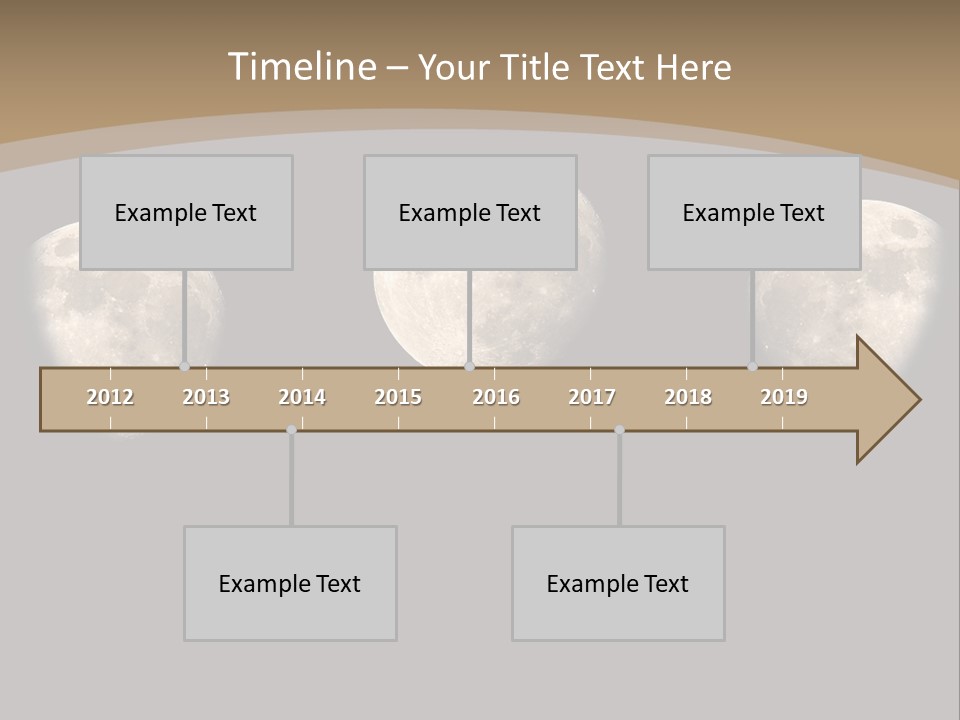 Timeline – Your Title Text Here

Example Text

Example Text

Example Text

2012 2013 2014 2015 2016 2017 2018 2019

Example Text

Example Text